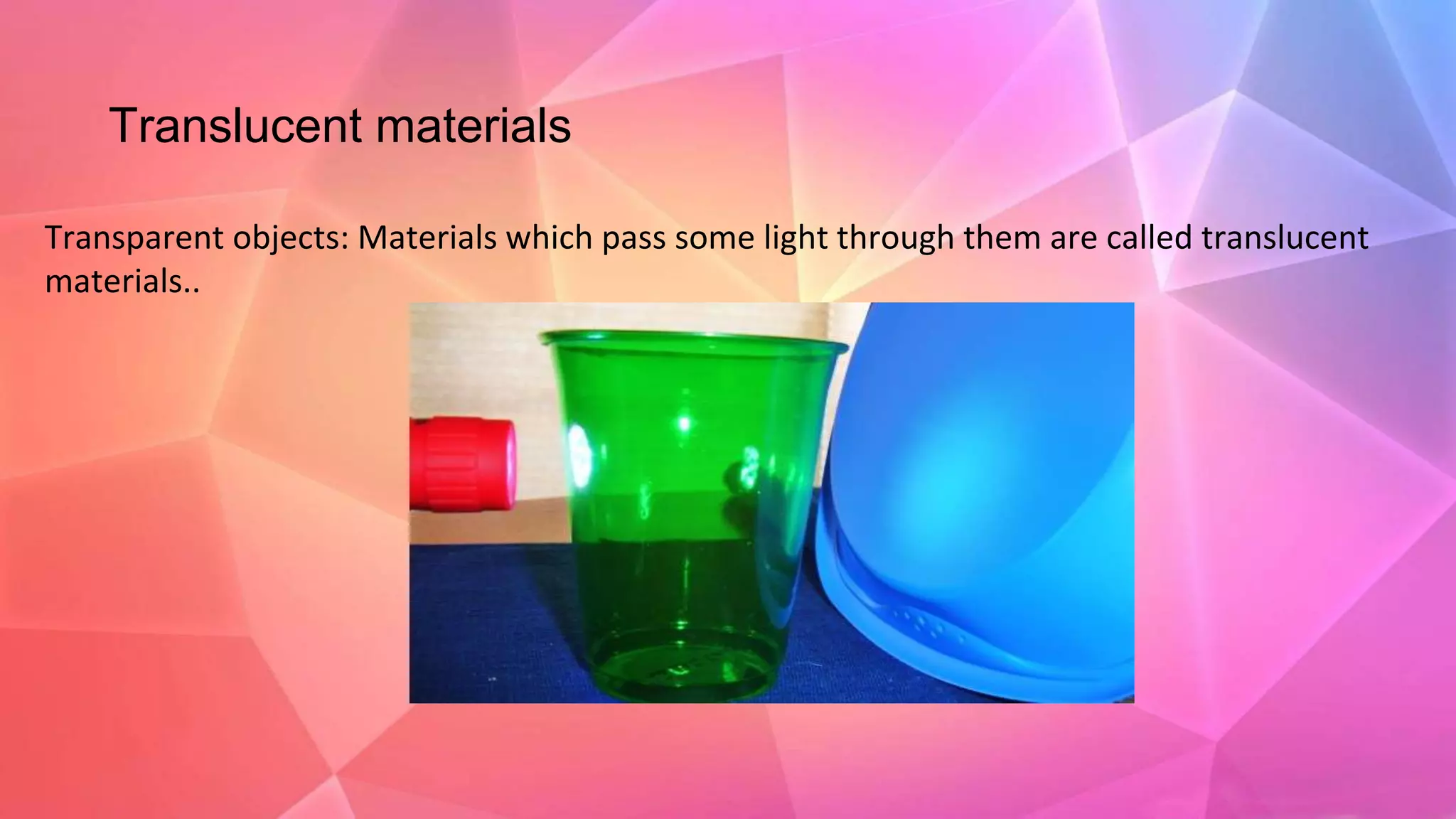 Translucent materials

Transparent objects: Materials which pass some light through them are called translucent materials..